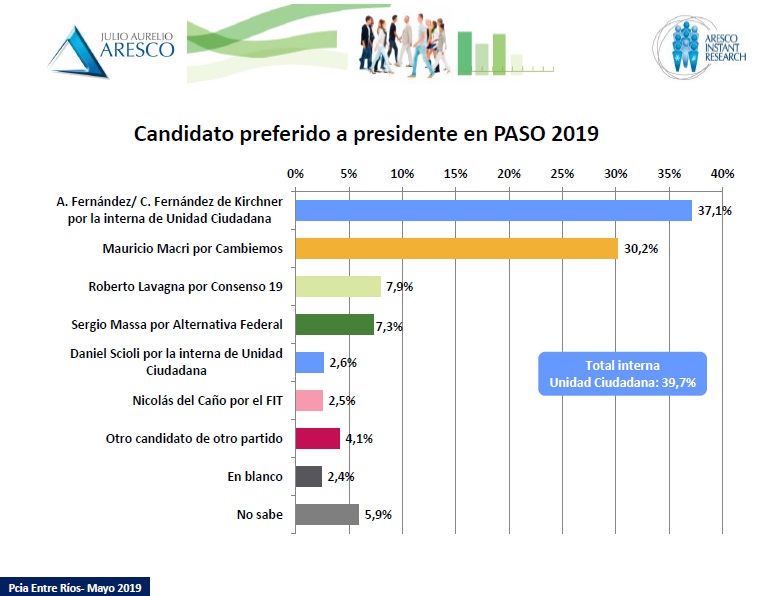 JULIO AURELIO
ARESCO

ARESCO
INSTANT
RESEARCH

Candidato preferido a presidente en PASO 2019

0% 5% 10% 15% 20% 25% 30% 35% 40%

A. Fernández/ C. Fernández de Kirchner por la interna de Unidad Ciudadana 37,1%

Mauricio Macri por Cambiemos 30,2%

Roberto Lavagna por Consenso 19 7,9%

Sergio Massa por Alternativa Federal 7,3%

Daniel Scioli por la interna de Unidad Ciudadana 2,6%

Nicolás del Caño por el FIT 2,5%

Otro candidato de otro partido 4,1%

En blanco 2,4%

No sabe 5,9%

Total interna
Unidad Ciudadana: 39,7%

Pcia Entre Ríos- Mayo 2019